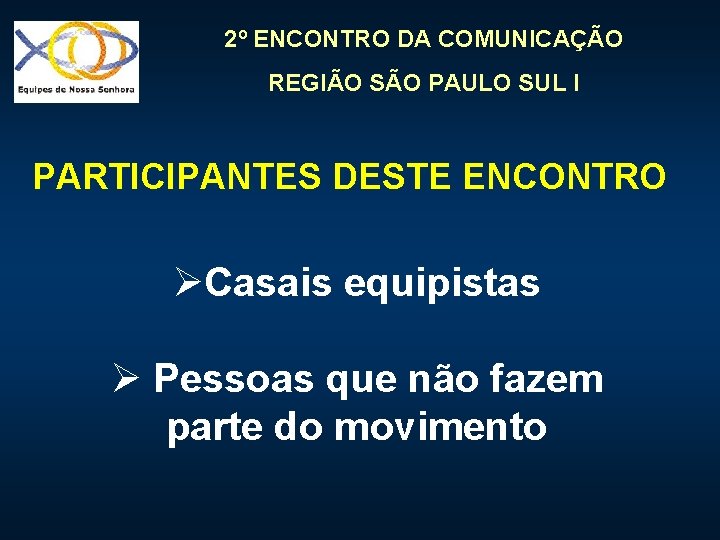 Equipes de Nossa Senhora

2º ENCONTRO DA COMUNICAÇÃO

REGIÃO SÃO PAULO SUL I

PARTICIPANTES DESTE ENCONTRO

➢Casais equipistas

➢ Pessoas que não fazem parte do movimento